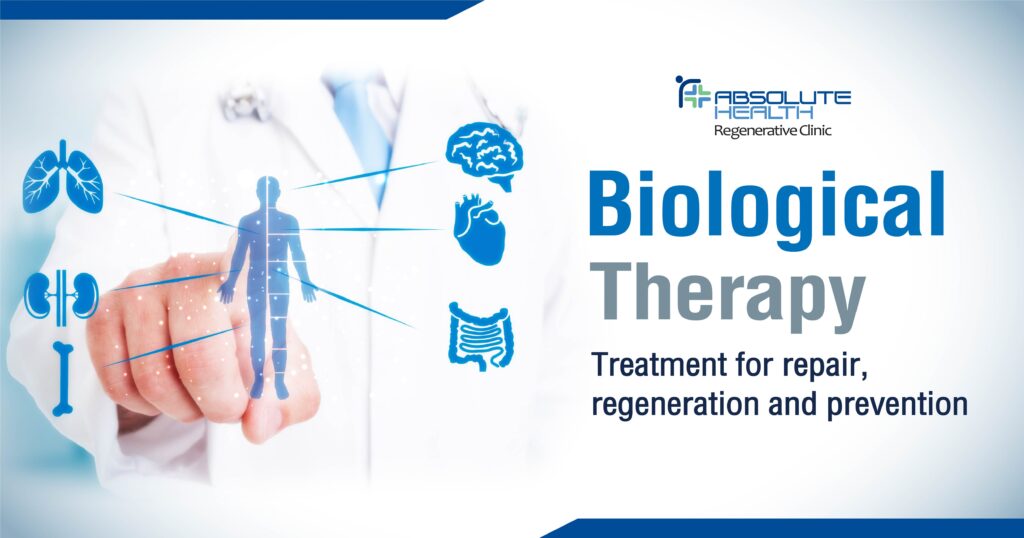 ABSOLUTE HEALTH
Regenerative Clinic

Biological Therapy

Treatment for repair, regeneration and prevention